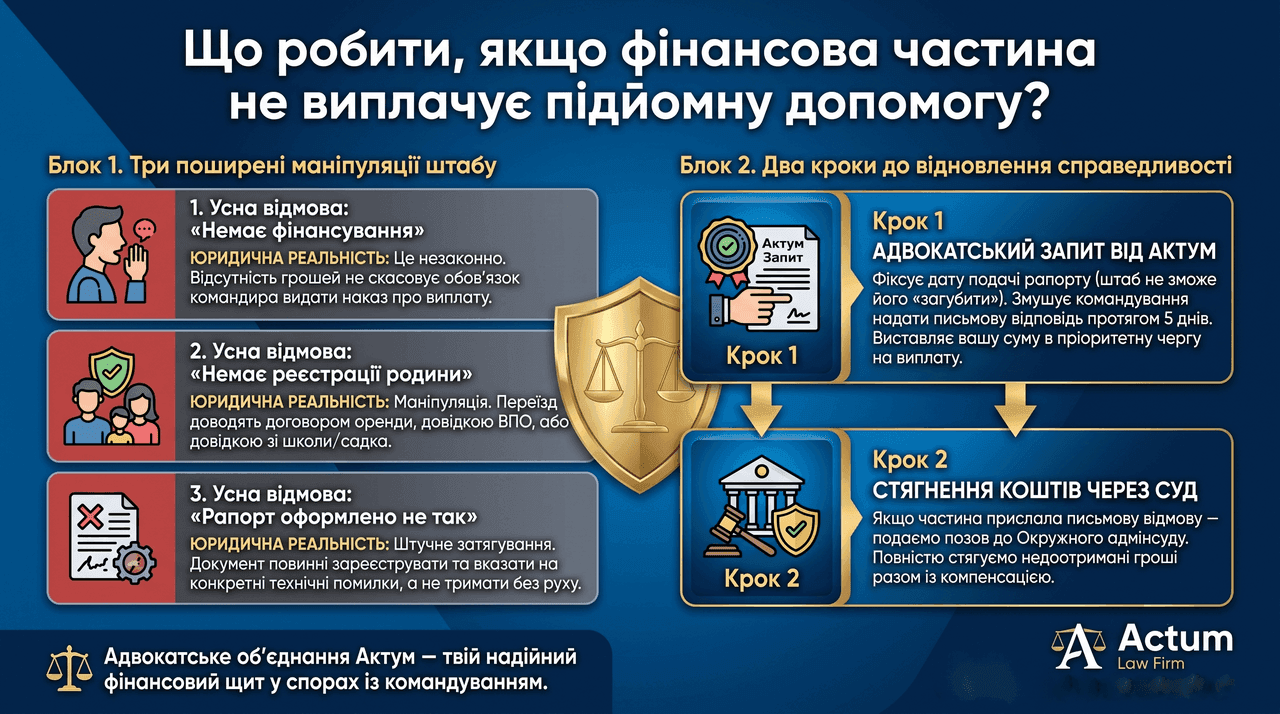 Що робити, якщо фінансова частина не виплачує підйомну допомогу?

Блок 1. Три поширені маніпуляції штабу

1. Усна відмова: «Немає фінансування»
ЮРИДИЧНА РЕАЛЬНІСТЬ: Це незаконно. Відсутність грошей не скасовує обов'язок командира видати наказ про виплату.

2. Усна відмова: «Немає реєстрації родини»
ЮРИДИЧНА РЕАЛЬНІСТЬ: Маніпуляція. Переїзд доводять договором оренди, довідкою ВПО, або довідкою зі школи/садка.

3. Усна відмова: «Рапорт оформлено не так»
ЮРИДИЧНА РЕАЛЬНІСТЬ: Штучне затягування. Документ повинні зареєструвати та вказати на конкретні технічні помилки, а не тримати без руху.

Блок 2. Два кроки до відновлення справедливості

Актум Запит

Крок 1

Крок 1
АДВОКАТСЬКИЙ ЗАПИТ ВІД АКТУМ
Фіксує дату подачі рапорту (штаб не зможе його «загубити»). Змушує командування надати письмову відповідь протягом 5 днів. Виставляє вашу суму в пріоритетну чергу на виплату.

Крок 2

Крок 2
СТЯГНЕННЯ КОШТІВ ЧЕРЕЗ СУД
Якщо частина прислала письмову відмову — подаємо позов до Окружного адмінсуду. Повністю стягуємо недоотримані гроші разом із компенсацією.

Адвокатське об'єднання Актум — твій надійний фінансовий щит у спорах із командуванням.

Actum Law Firm